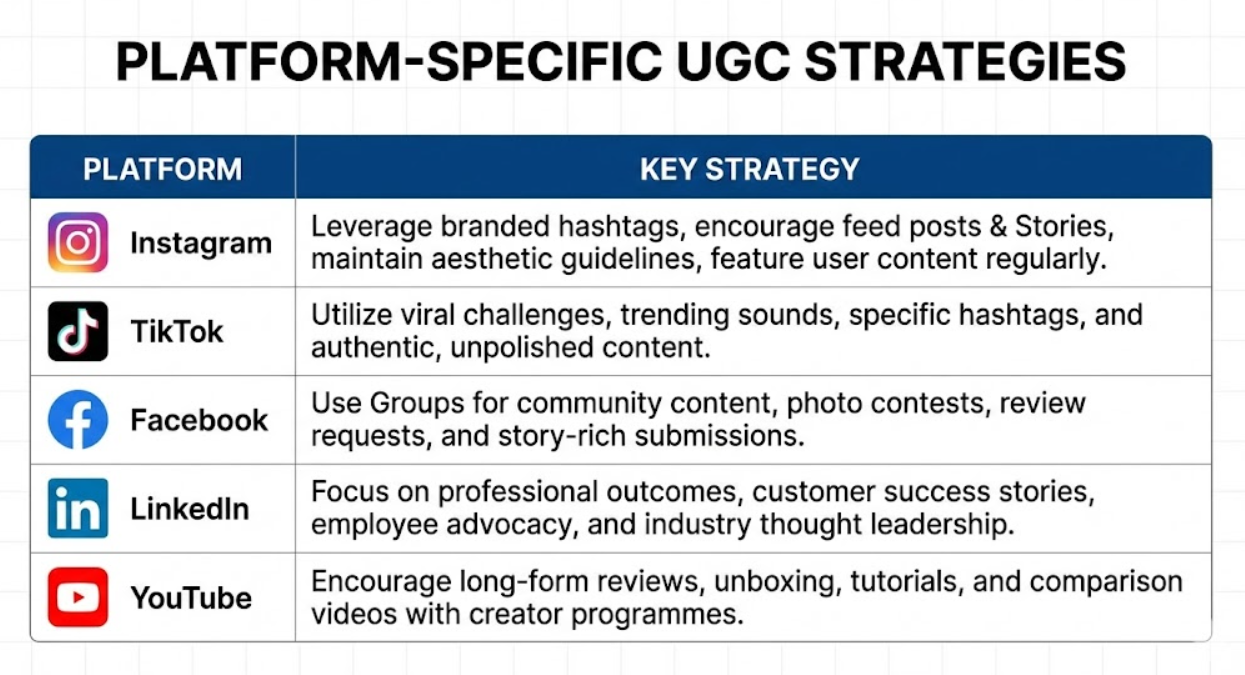 PLATFORM-SPECIFIC UGC STRATEGIES

| PLATFORM | KEY STRATEGY |
|---|---|
| Instagram | Leverage branded hashtags, encourage feed posts & Stories, maintain aesthetic guidelines, feature user content regularly. |
| TikTok | Utilize viral challenges, trending sounds, specific hashtags, and authentic, unpolished content. |
| Facebook | Use Groups for community content, photo contests, review requests, and story-rich submissions. |
| LinkedIn | Focus on professional outcomes, customer success stories, employee advocacy, and industry thought leadership. |
| YouTube | Encourage long-form reviews, unboxing, tutorials, and comparison videos with creator programmes. |